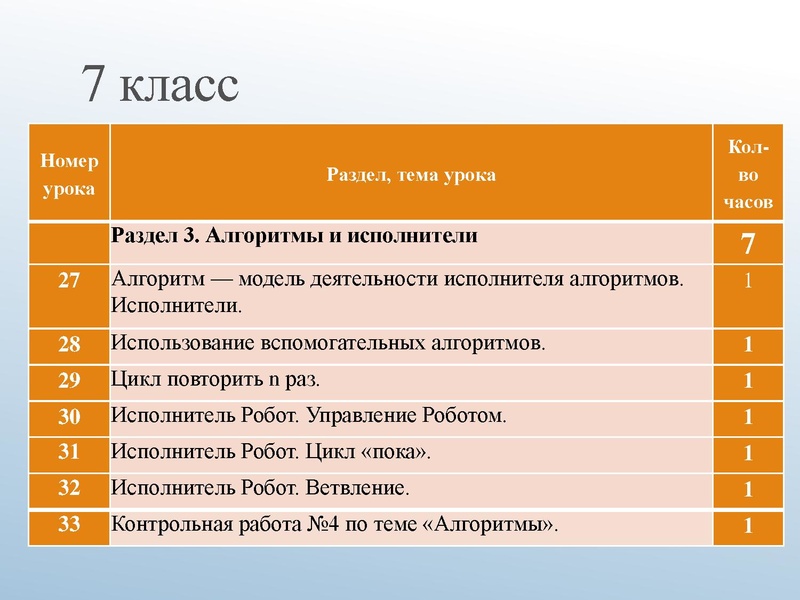 7 класс

| Номер урока | Раздел, тема урока | Кол-во часов |
|---|---|---|
| | Раздел 3. Алгоритмы и исполнители | 7 |
| 27 | Алгоритм — модель деятельности исполнителя алгоритмов. Исполнители. | 1 |
| 28 | Использование вспомогательных алгоритмов. | 1 |
| 29 | Цикл повторить n раз. | 1 |
| 30 | Исполнитель Робот. Управление Роботом. | 1 |
| 31 | Исполнитель Робот. Цикл «пока». | 1 |
| 32 | Исполнитель Робот. Ветвление. | 1 |
| 33 | Контрольная работа №4 по теме «Алгоритмы». | 1 |